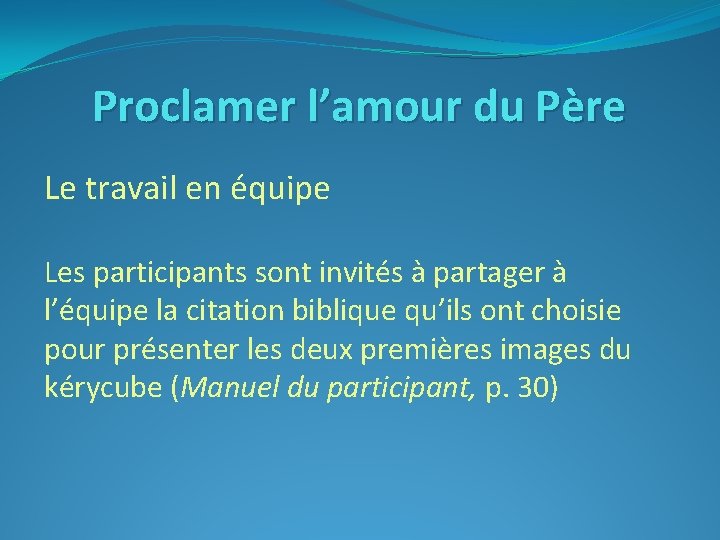 Proclamer l’amour du Père

Le travail en équipe

Les participants sont invités à partager à l’équipe la citation biblique qu’ils ont choisie pour présenter les deux premières images du kérycube (Manuel du participant, p. 30)